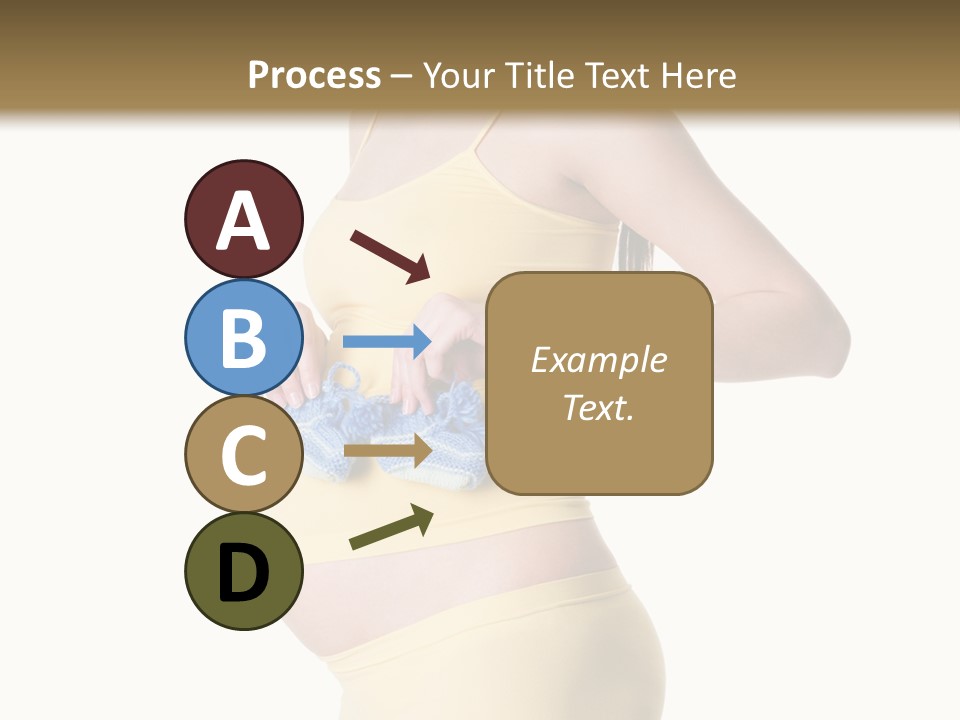 Process – Your Title Text Here

A

B

C

D

Example Text.